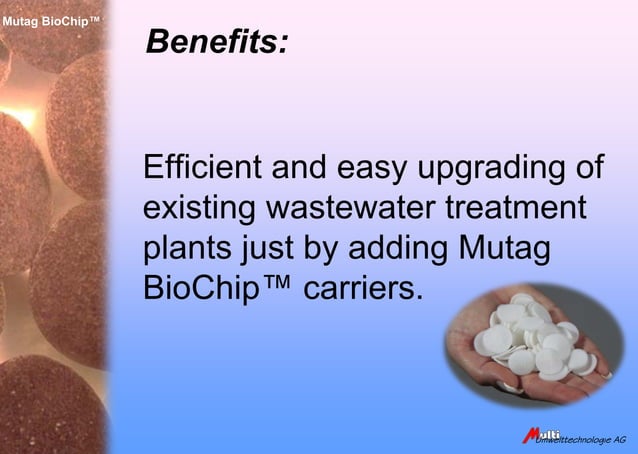 Mutag BioChip™

Benefits:

Efficient and easy upgrading of existing wastewater treatment plants just by adding Mutag BioChip™ carriers.

Multi Umwelttechnologie AG